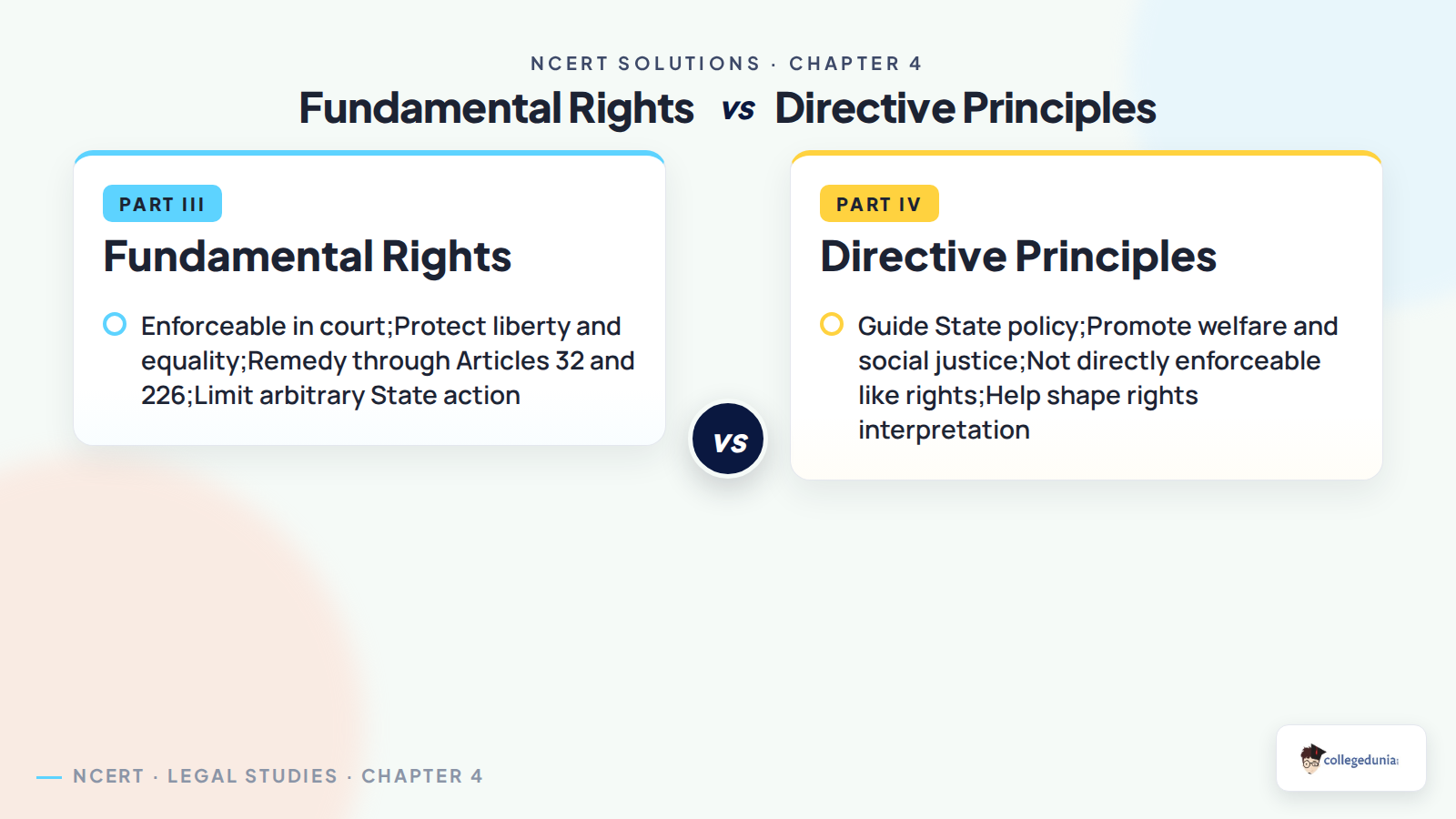 NCERT SOLUTIONS · CHAPTER 4

Fundamental Rights vs Directive Principles

PART III

Fundamental Rights

Enforceable in court;Protect liberty and equality;Remedy through Articles 32 and 226;Limit arbitrary State action

vs

PART IV

Directive Principles

Guide State policy;Promote welfare and social justice;Not directly enforceable like rights;Help shape rights interpretation

NCERT · LEGAL STUDIES · CHAPTER 4

collegedunia